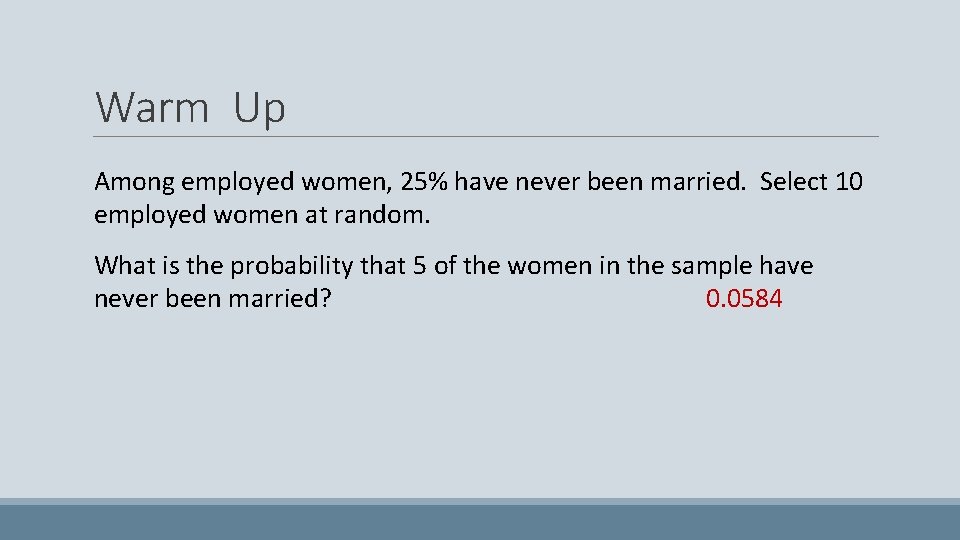 Warm Up

Among employed women, 25% have never been married. Select 10 employed women at random.

What is the probability that 5 of the women in the sample have never been married? 0.0584